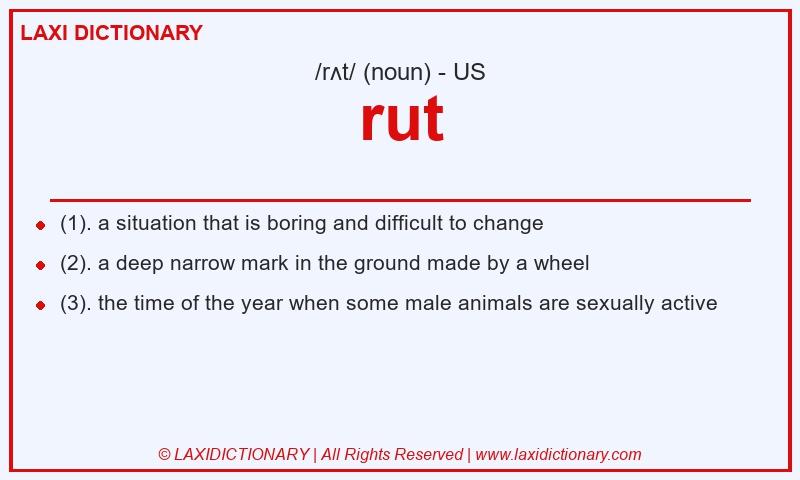 LAXI DICTIONARY

/rʌt/ (noun) - US

rut

- (1). a situation that is boring and difficult to change
- (2). a deep narrow mark in the ground made by a wheel
- (3). the time of the year when some male animals are sexually active

© LAXIDICTIONARY | All Rights Reserved | www.laxidictionary.com